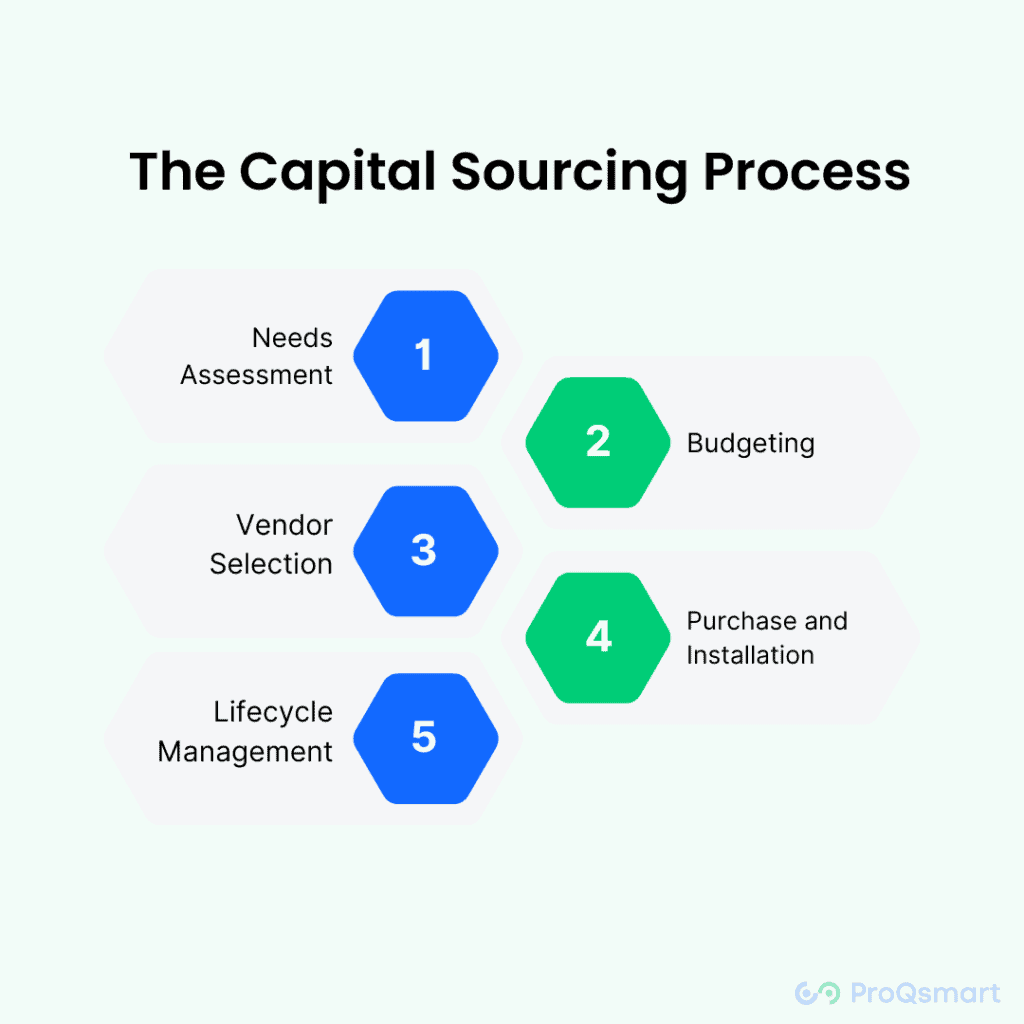 The Capital Sourcing Process

Needs Assessment
1

2
Budgeting

Vendor Selection
3

4
Purchase and Installation

Lifecycle Management
5

ProQsmart